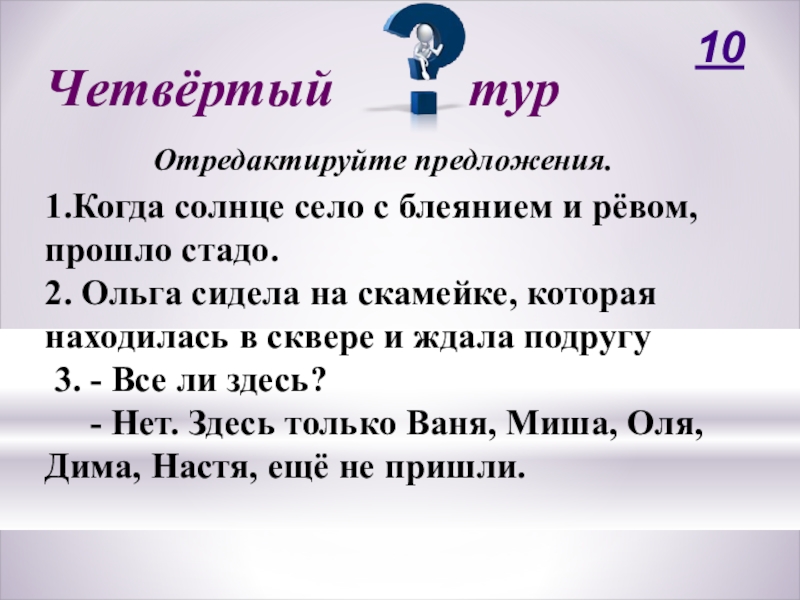 10

Четвёртый тур

Отредактируйте предложения.

1.Когда солнце село с блеянием и рёвом, прошло стадо.
2. Ольга сидела на скамейке, которая находилась в сквере и ждала подругу
3. - Все ли здесь?
- Нет. Здесь только Ваня, Миша, Оля, Дима, Настя, ещё не пришли.